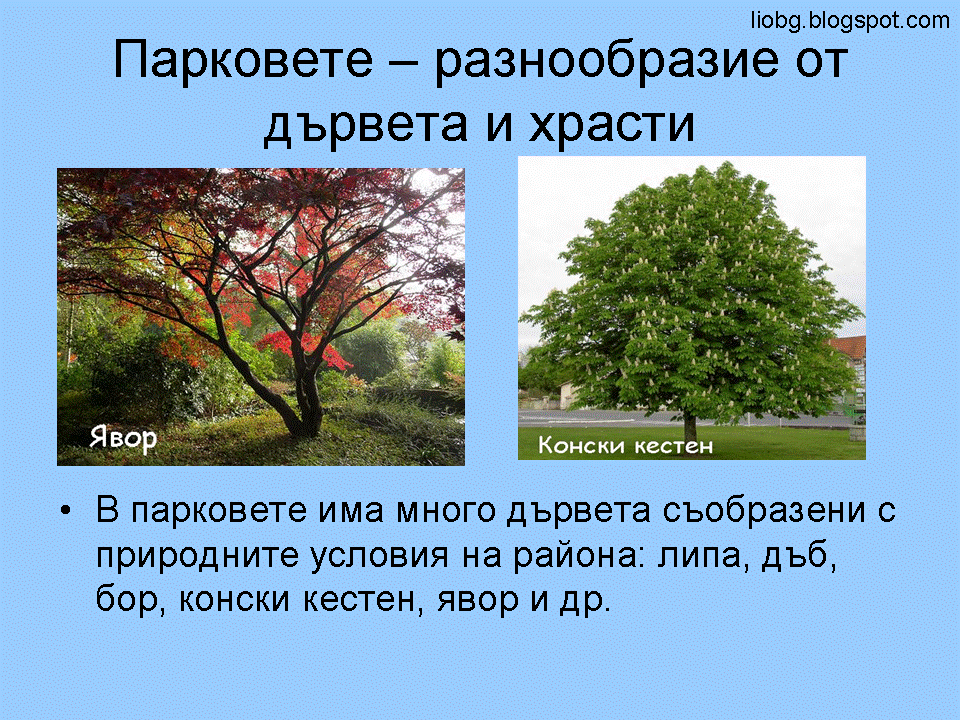 liobg.blogspot.com

Парковете – разнообразие от дървета и храсти

Явор

Конски кестен

• В парковете има много дървета съобразени с природните условия на района: липа, дъб, бор, конски кестен, явор и др.